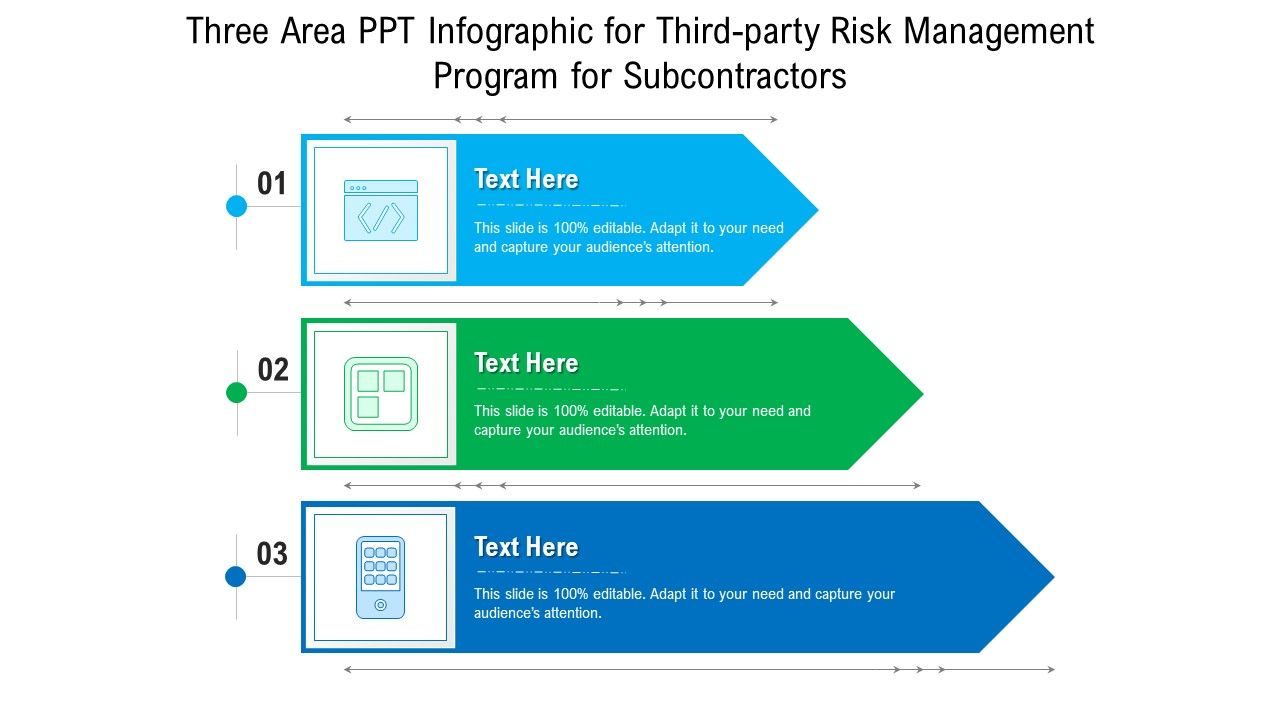 Three Area PPT Infographic for Third-party Risk Management Program for Subcontractors

01

Text Here

This slide is 100% editable. Adapt it to your need and capture your audience's attention.

02

Text Here

This slide is 100% editable. Adapt it to your need and capture your audience's attention.

03

Text Here

This slide is 100% editable. Adapt it to your need and capture your audience's attention.